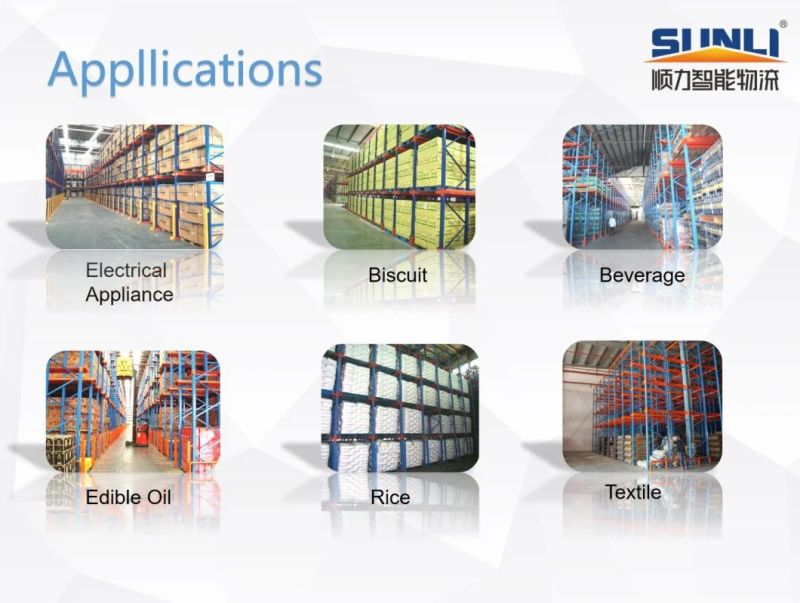 Appllications

SUNLI®
顺力智能物流

Electrical Appliance

Biscuit

Beverage

Edible Oil

Rice

Textile